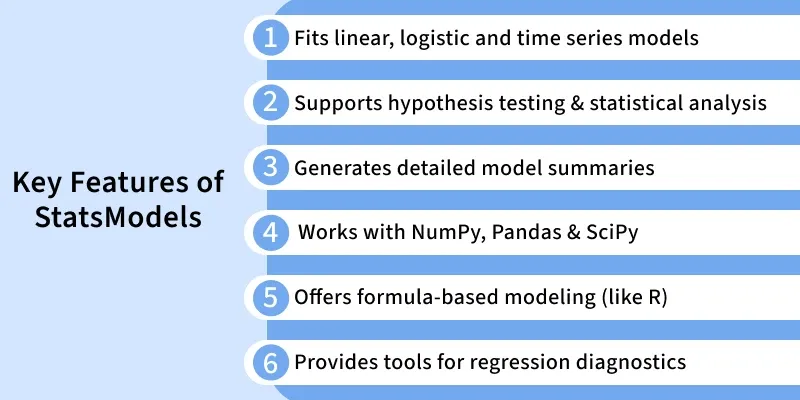 Key Features of StatsModels

1 Fits linear, logistic and time series models

2 Supports hypothesis testing & statistical analysis

3 Generates detailed model summaries

4 Works with NumPy, Pandas & SciPy

5 Offers formula-based modeling (like R)

6 Provides tools for regression diagnostics